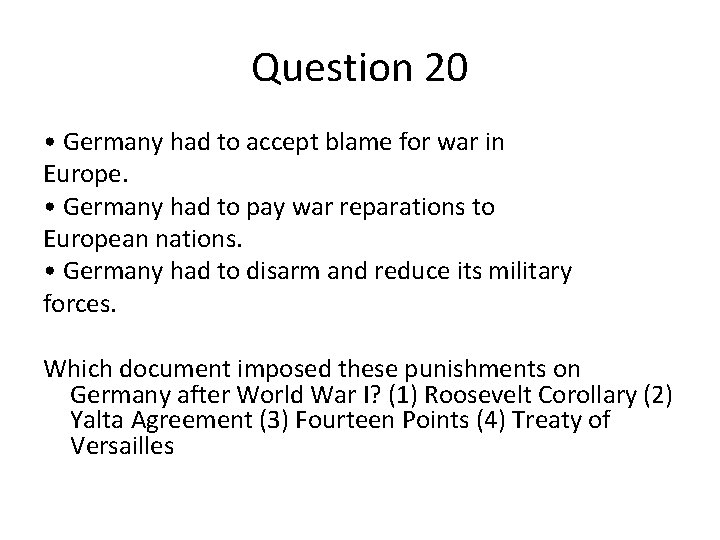 Question 20

• Germany had to accept blame for war in Europe.
• Germany had to pay war reparations to European nations.
• Germany had to disarm and reduce its military forces.

Which document imposed these punishments on Germany after World War I? (1) Roosevelt Corollary (2) Yalta Agreement (3) Fourteen Points (4) Treaty of Versailles